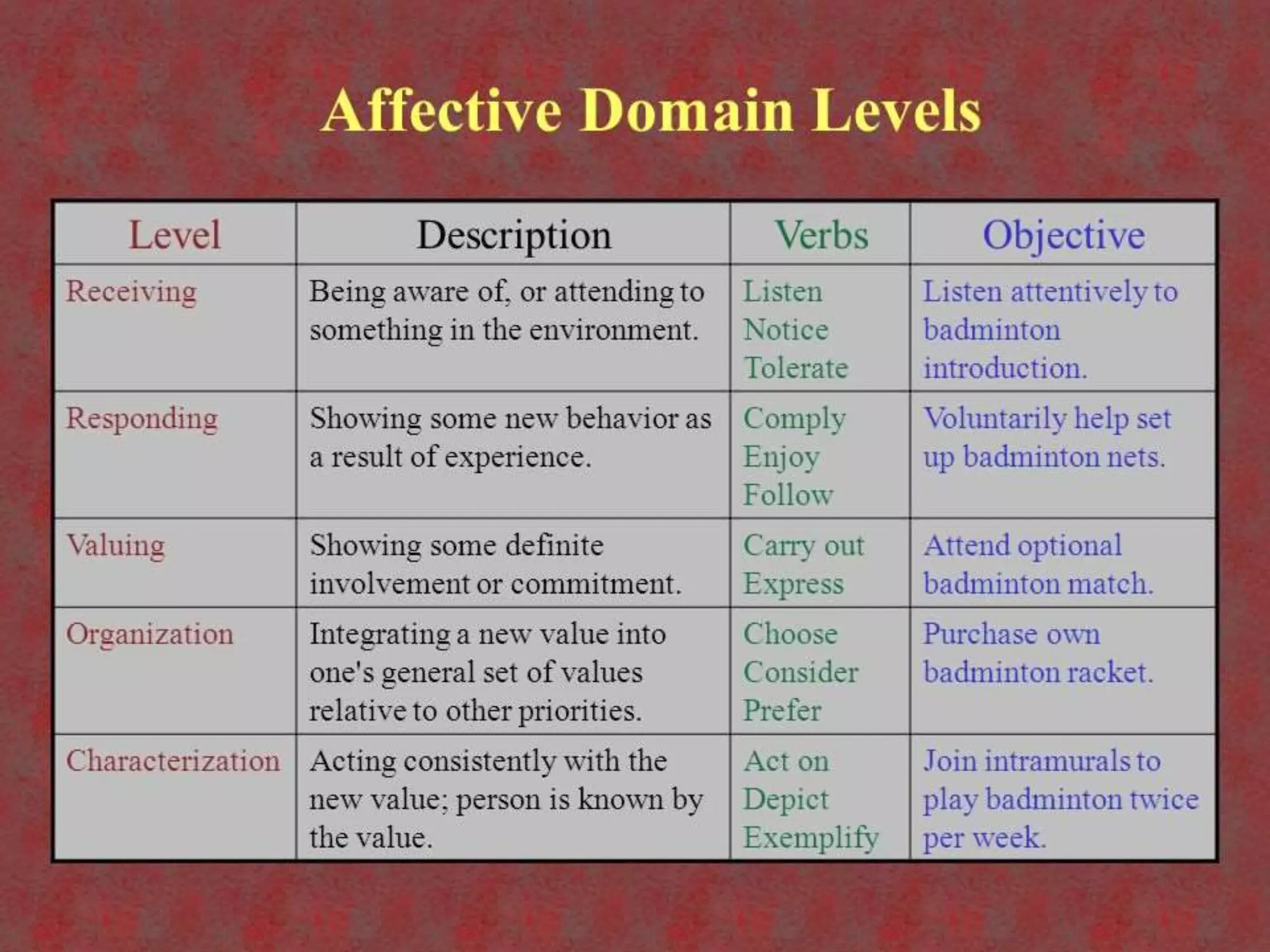 Affective Domain Levels

| Level | Description | Verbs | Objective |
|---|---|---|---|
| Receiving | Being aware of, or attending to something in the environment. | Listen Notice Tolerate | Listen attentively to badminton introduction. |
| Responding | Showing some new behavior as a result of experience. | Comply Enjoy Follow | Voluntarily help set up badminton nets. |
| Valuing | Showing some definite involvement or commitment. | Carry out Express | Attend optional badminton match. |
| Organization | Integrating a new value into one's general set of values relative to other priorities. | Choose Consider Prefer | Purchase own badminton racket. |
| Characterization | Acting consistently with the new value; person is known by the value. | Act on Depict Exemplify | Join intramurals to play badminton twice per week. |